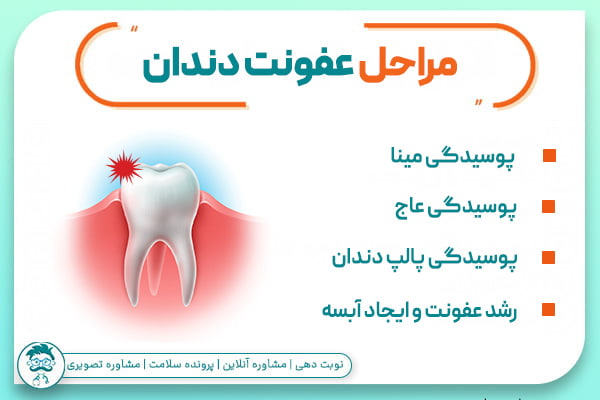 مراحل عفونت دندان

پوسیدگی مینا

پوسیدگی عاج

پوسیدگی پالپ دندان

رشد عفونت و ایجاد آبسه

نوبت دهی | مشاوره آنلاین | پرونده سلامت | مشاوره تصویری